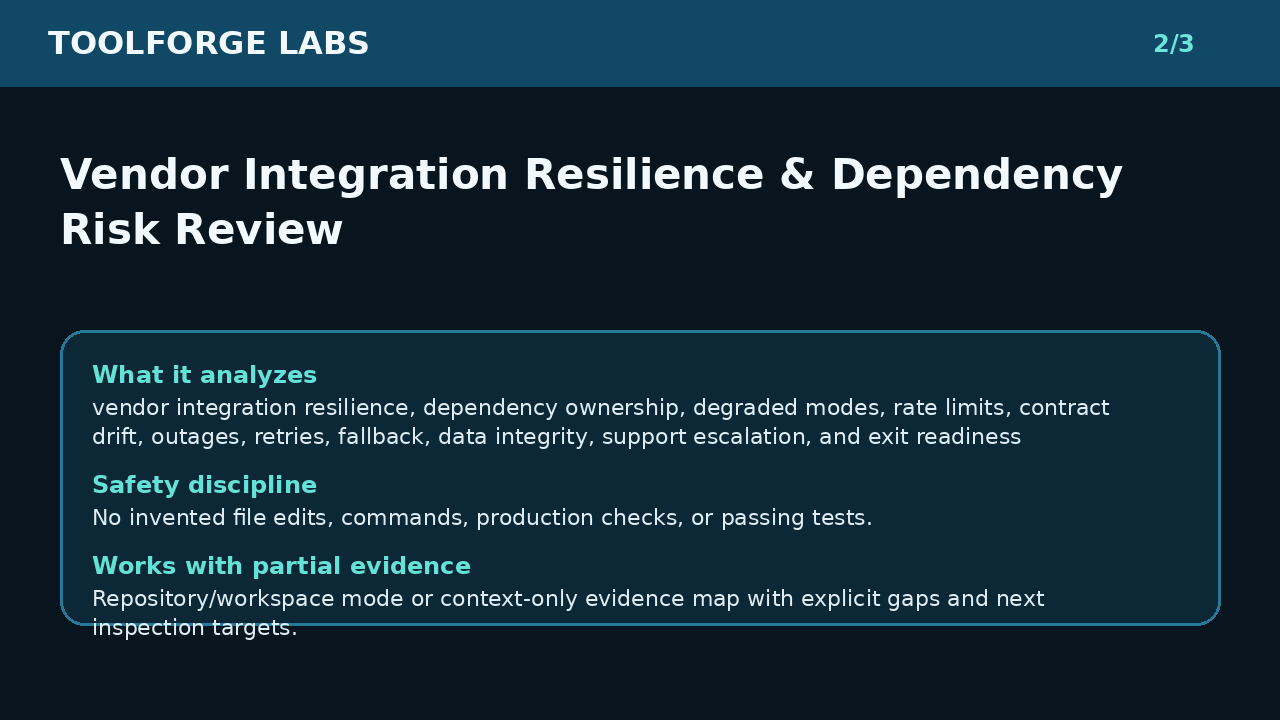 TOOLFORGE LABS

2/3

Vendor Integration Resilience & Dependency Risk Review

What it analyzes

vendor integration resilience, dependency ownership, degraded modes, rate limits, contract drift, outages, retries, fallback, data integrity, support escalation, and exit readiness

Safety discipline

No invented file edits, commands, production checks, or passing tests.

Works with partial evidence

Repository/workspace mode or context-only evidence map with explicit gaps and next inspection targets.